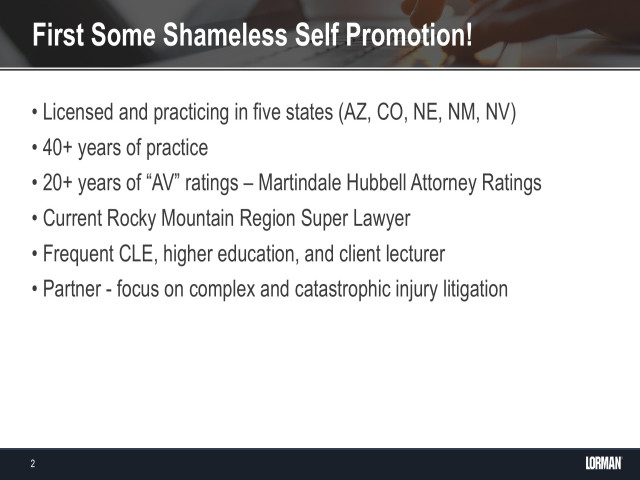 First Some Shameless Self Promotion!

• Licensed and practicing in five states (AZ, CO, NE, NM, NV)
• 40+ years of practice
• 20+ years of “AV” ratings – Martindale Hubbell Attorney Ratings
• Current Rocky Mountain Region Super Lawyer
• Frequent CLE, higher education, and client lecturer
• Partner - focus on complex and catastrophic injury litigation

2

LORMAN